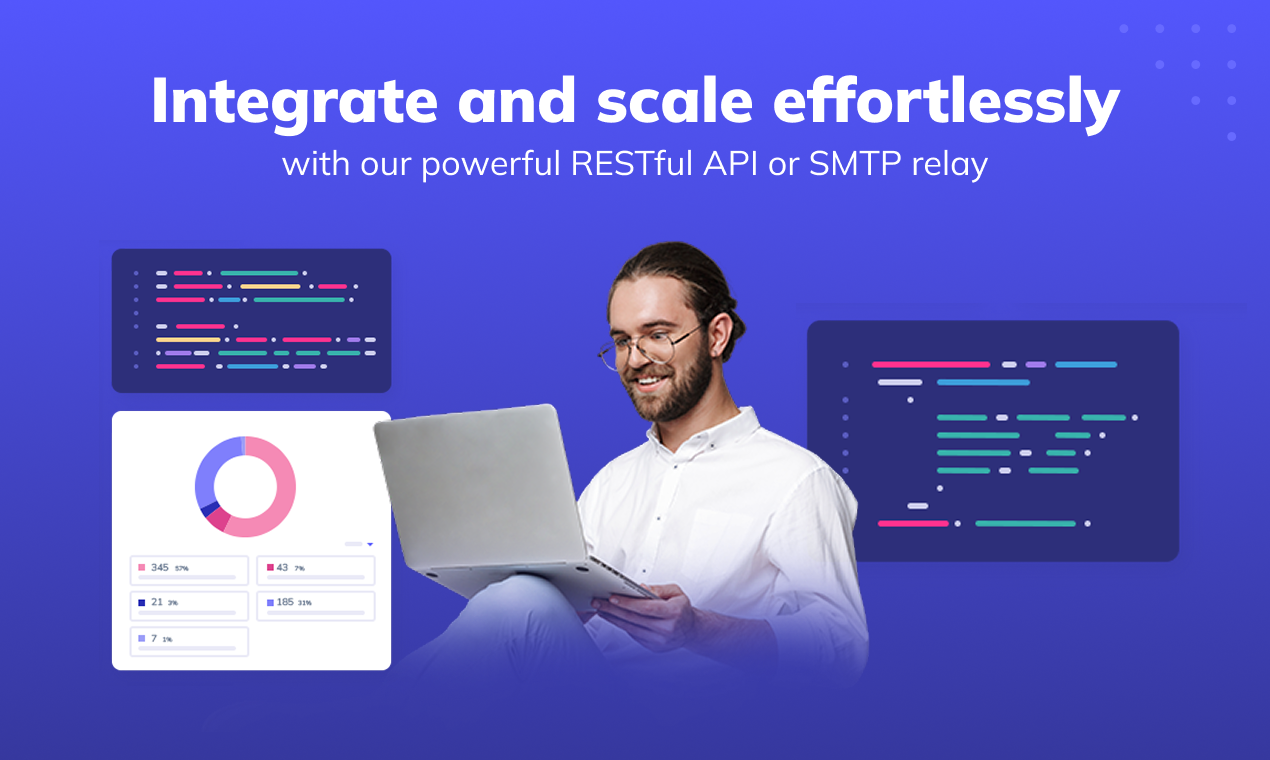 Integrate and scale effortlessly
with our powerful RESTful API or SMTP relay

345 57%
43 7%
21 3%
185 31%
7 1%